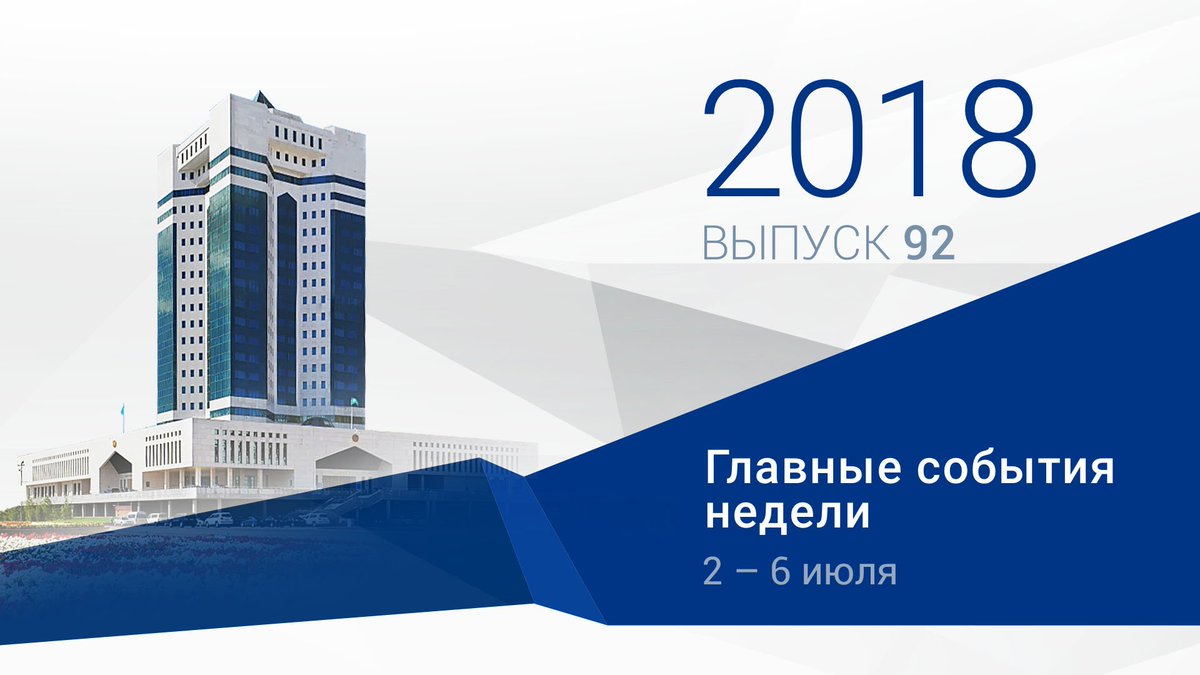 2018
ВЫПУСК 92

Главные события недели

2 – 6 июля